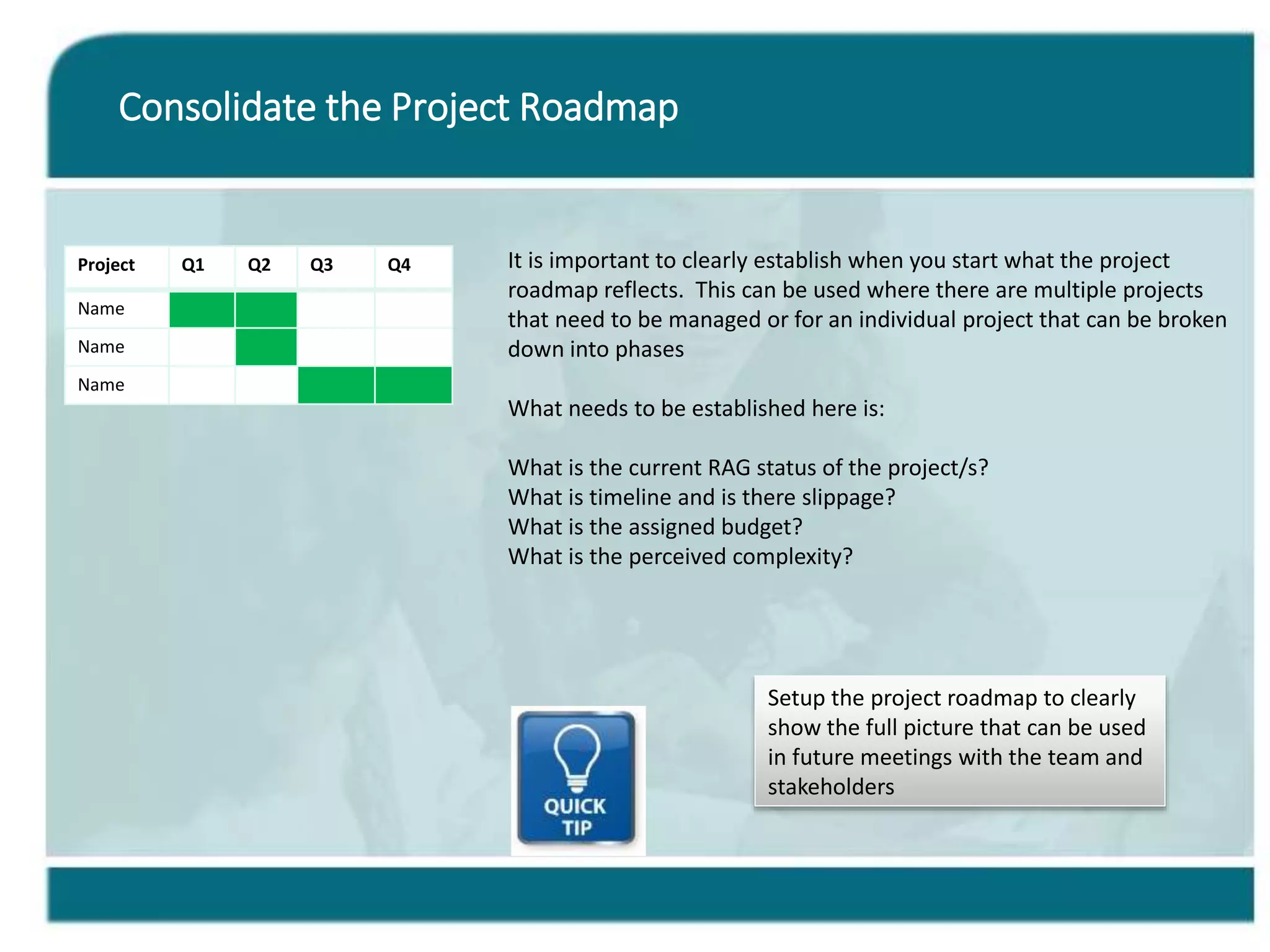 Consolidate the Project Roadmap

| Project | Q1 | Q2 | Q3 | Q4 |
|---|---|---|---|---|
| Name | | | | |
| Name | | | | |
| Name | | | | |

It is important to clearly establish when you start what the project roadmap reflects. This can be used where there are multiple projects that need to be managed or for an individual project that can be broken down into phases

What needs to be established here is:

What is the current RAG status of the project/s?
What is timeline and is there slippage?
What is the assigned budget?
What is the perceived complexity?

QUICK TIP

Setup the project roadmap to clearly show the full picture that can be used in future meetings with the team and stakeholders